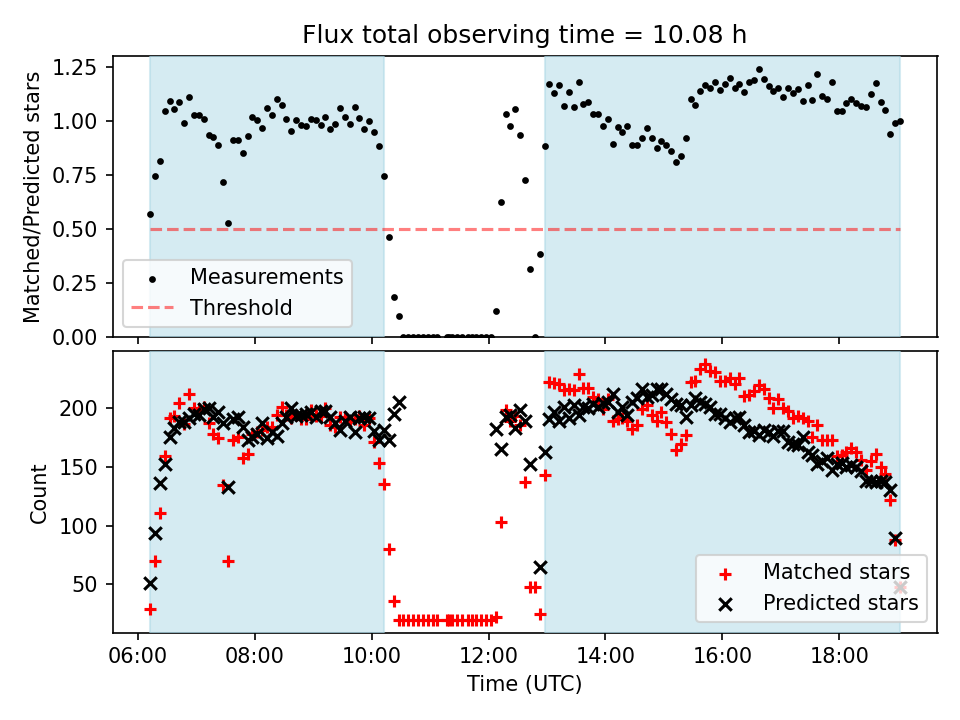 Flux total observing time = 10.08 h

Matched/Predicted stars

1.25
1.00
0.75
0.50
0.25
0.00

Measurements
Threshold

Count

200
150
100
50

Matched stars
Predicted stars

06:00
08:00
10:00
12:00
14:00
16:00
18:00

Time (UTC)